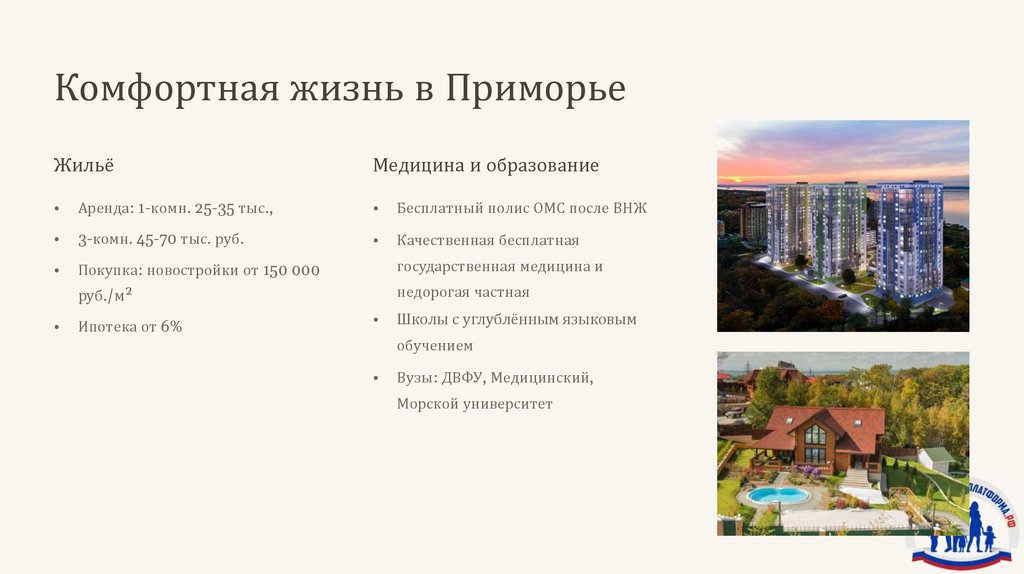 Комфортная жизнь в Приморье

Жильё

• Аренда: 1-комн. 25-35 тыс.,
• 3-комн. 45-70 тыс. руб.
• Покупка: новостройки от 150 000 руб./м²
• Ипотека от 6%

Медицина и образование

• Бесплатный полис ОМС после ВНЖ
• Качественная бесплатная государственная медицина и недорогая частная
• Школы с углублённым языковым обучением
• Вузы: ДВФУ, Медицинский, Морской университет

ПЛАТФОРМА.РФ